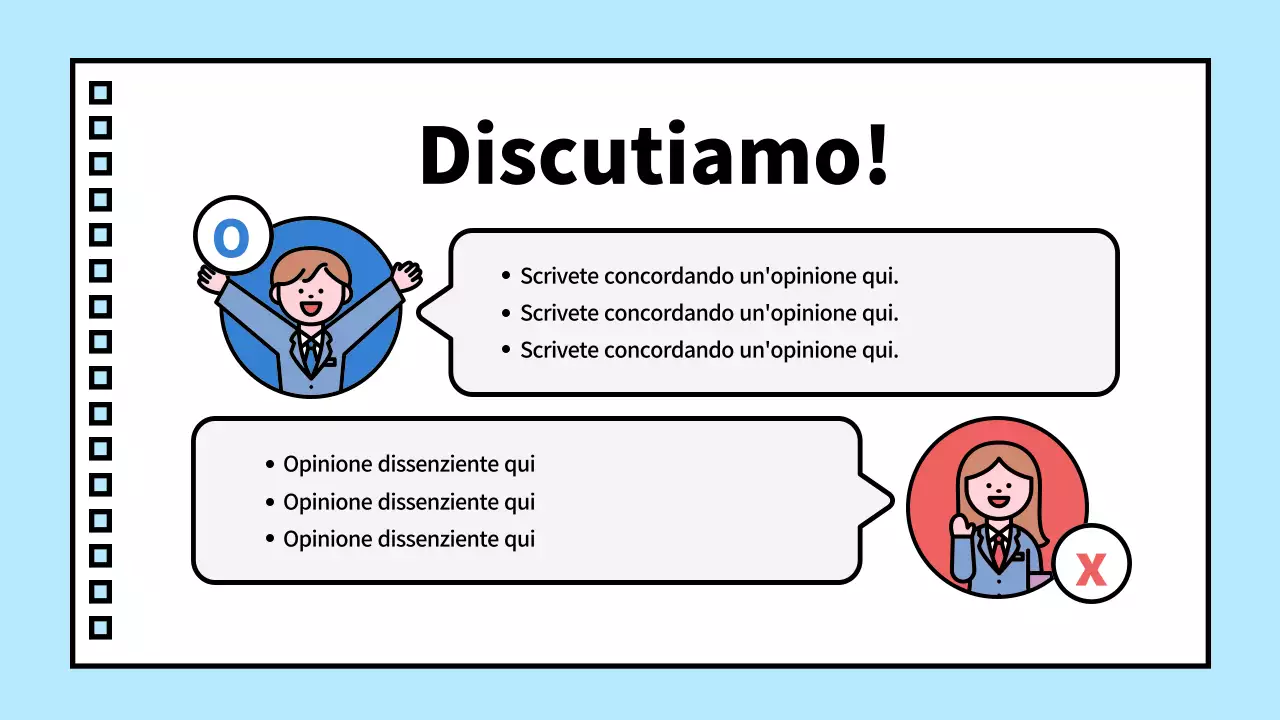 Discutiamo!

O

- Scrivete concordando un'opinione qui.
- Scrivete concordando un'opinione qui.
- Scrivete concordando un'opinione qui.

- Opinione dissenziente qui
- Opinione dissenziente qui
- Opinione dissenziente qui

X